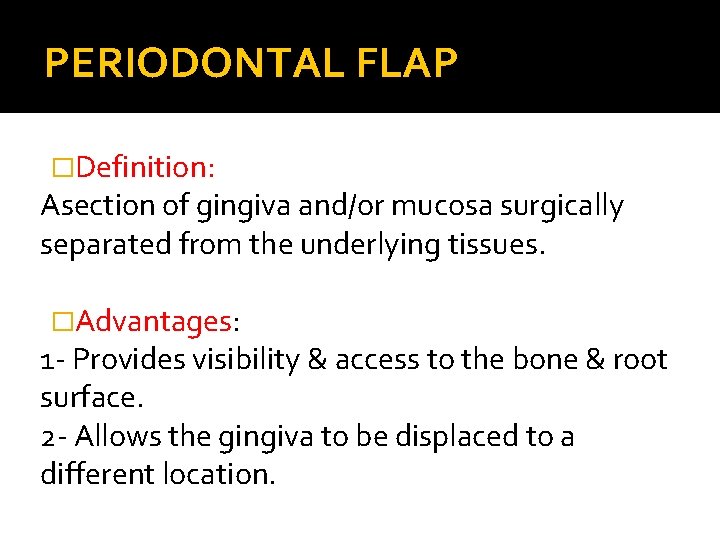 PERIODONTAL FLAP

□Definition:
Asection of gingiva and/or mucosa surgically separated from the underlying tissues.

□Advantages:
1- Provides visibility & access to the bone & root surface.
2- Allows the gingiva to be displaced to a different location.